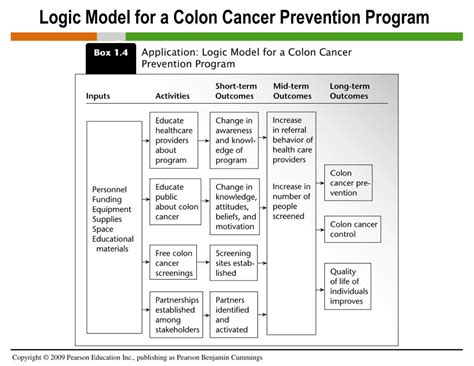 Logic Model for a Colon Cancer Prevention Program

Box 1.4 Application: Logic Model for a Colon Cancer Prevention Program

Inputs

Activities

Short-term Outcomes

Mid-term Outcomes

Long-term Outcomes

Personnel
Funding
Equipment
Supplies
Space
Educational materials

Educate healthcare providers about program

Educate public about colon cancer

Free colon cancer screenings

Partnerships established among stakeholders

Change in awareness and knowledge of program

Change in knowledge, attitudes, beliefs, and motivation

Screening sites established

Partners identified and activated

Increase in referral behavior of health care providers

Increase in number of people screened

Colon cancer prevention

Colon cancer control

Quality of life of individuals improves

Copyright © 2009 Pearson Education Inc., publishing as Pearson Benjamin Cummings